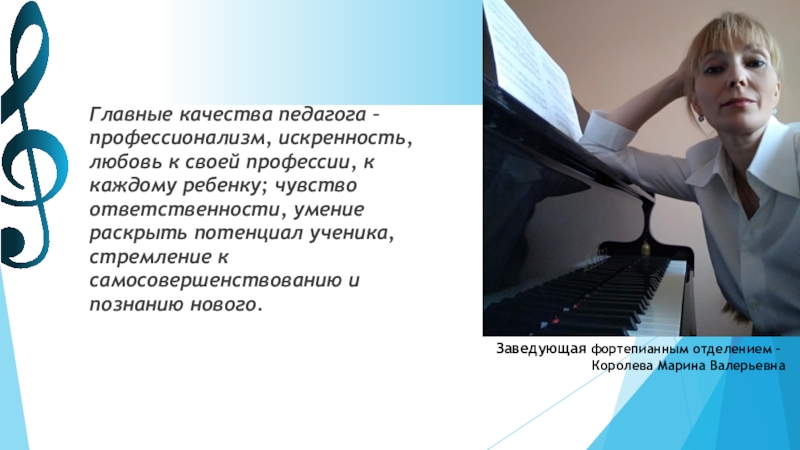 Главные качества педагога – профессионализм, искренность, любовь к своей профессии, к каждому ребенку; чувство ответственности, умение раскрыть потенциал ученика, стремление к самосовершенствованию и познанию нового.

Заведующая фортепианным отделением – Королева Марина Валерьевна